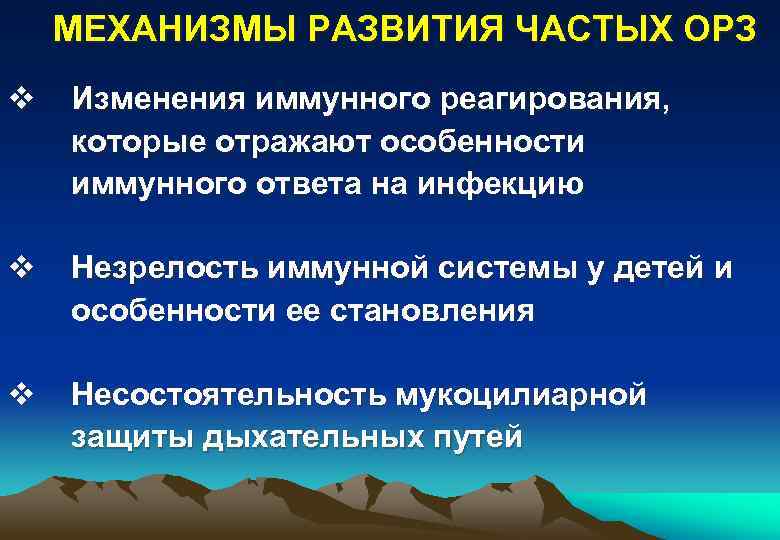 МЕХАНИЗМЫ РАЗВИТИЯ ЧАСТЫХ ОРЗ

❖ Изменения иммунного реагирования, которые отражают особенности иммунного ответа на инфекцию

❖ Незрелость иммунной системы у детей и особенности ее становления

❖ Несостоятельность мукоцилиарной защиты дыхательных путей